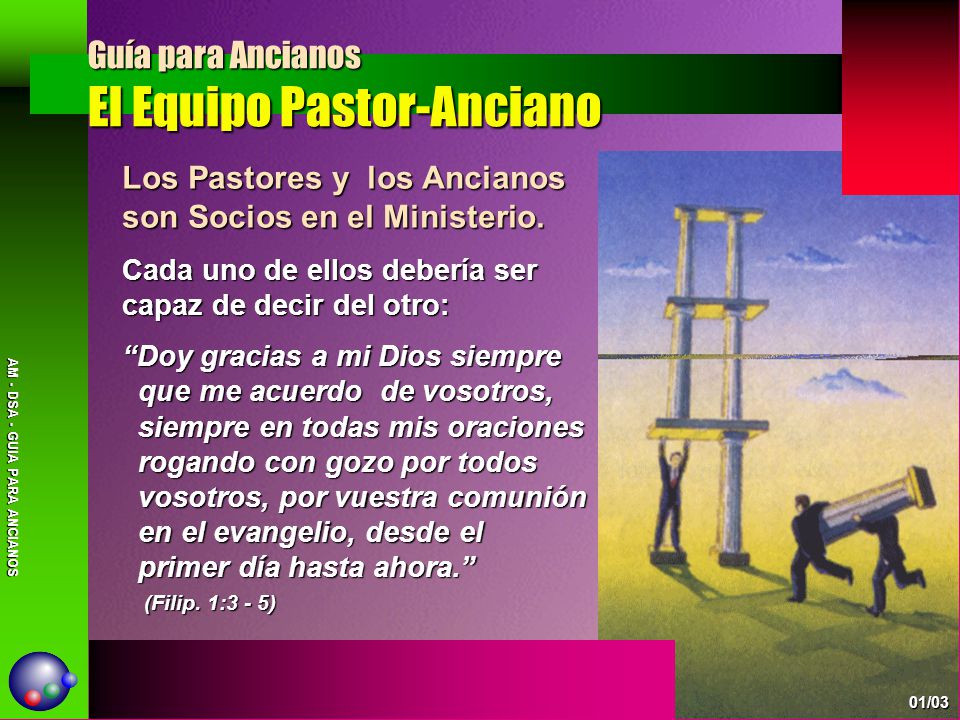 Guía para Ancianos
El Equipo Pastor-Anciano

Los Pastores y los Ancianos son Socios en el Ministerio.

Cada uno de ellos debería ser capaz de decir del otro:

“Doy gracias a mi Dios siempre que me acuerdo de vosotros, siempre en todas mis oraciones rogando con gozo por todos vosotros, por vuestra comunión en el evangelio, desde el primer día hasta ahora.”
(Filip. 1:3 - 5)

AM - DSA - GUIA PARA ANCIANOS

01/03